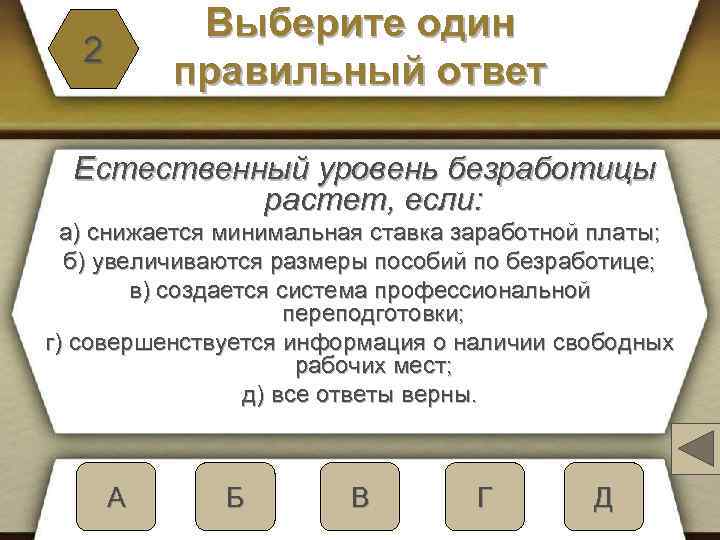 2

Выберите один правильный ответ

Естественный уровень безработицы растет, если:

а) снижается минимальная ставка заработной платы;
б) увеличиваются размеры пособий по безработице;
в) создается система профессиональной переподготовки;
г) совершенствуется информация о наличии свободных рабочих мест;
д) все ответы верны.

А Б В Г Д